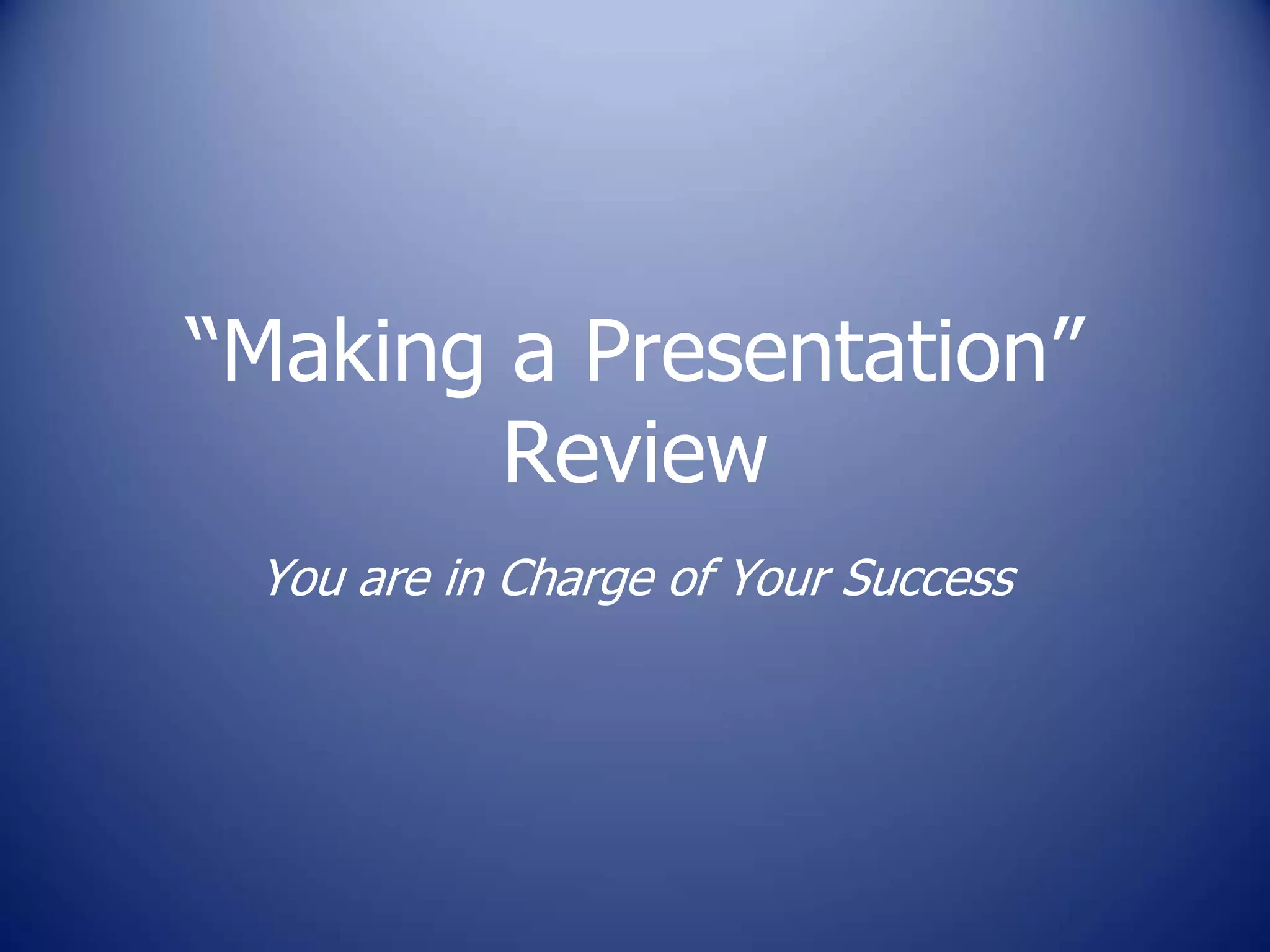 “Making a Presentation” Review

You are in Charge of Your Success